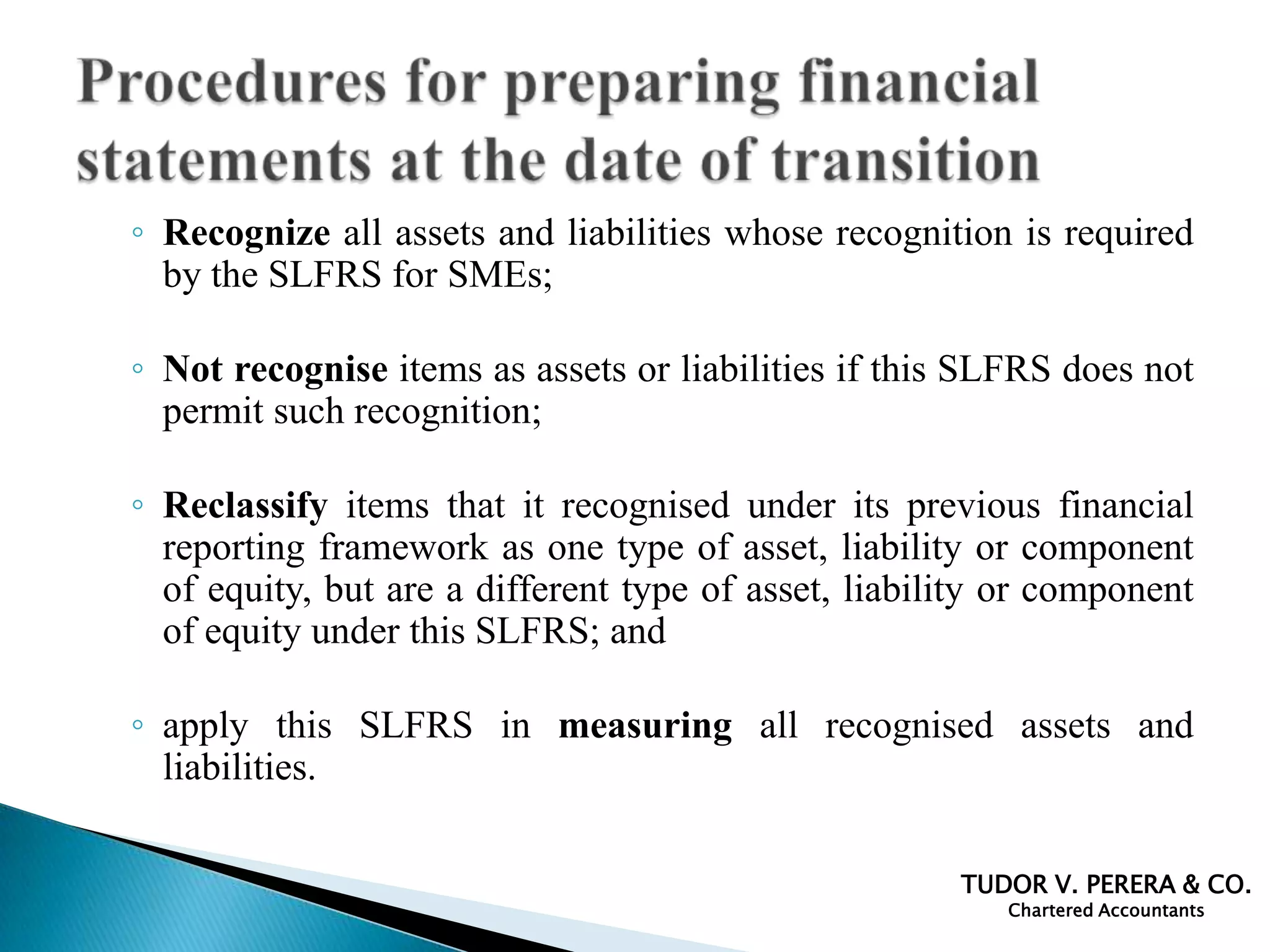 Procedures for preparing financial statements at the date of transition

◦ Recognize all assets and liabilities whose recognition is required by the SLFRS for SMEs;

◦ Not recognise items as assets or liabilities if this SLFRS does not permit such recognition;

◦ Reclassify items that it recognised under its previous financial reporting framework as one type of asset, liability or component of equity, but are a different type of asset, liability or component of equity under this SLFRS; and

◦ apply this SLFRS in measuring all recognised assets and liabilities.

TUDOR V. PERERA & CO.
Chartered Accountants